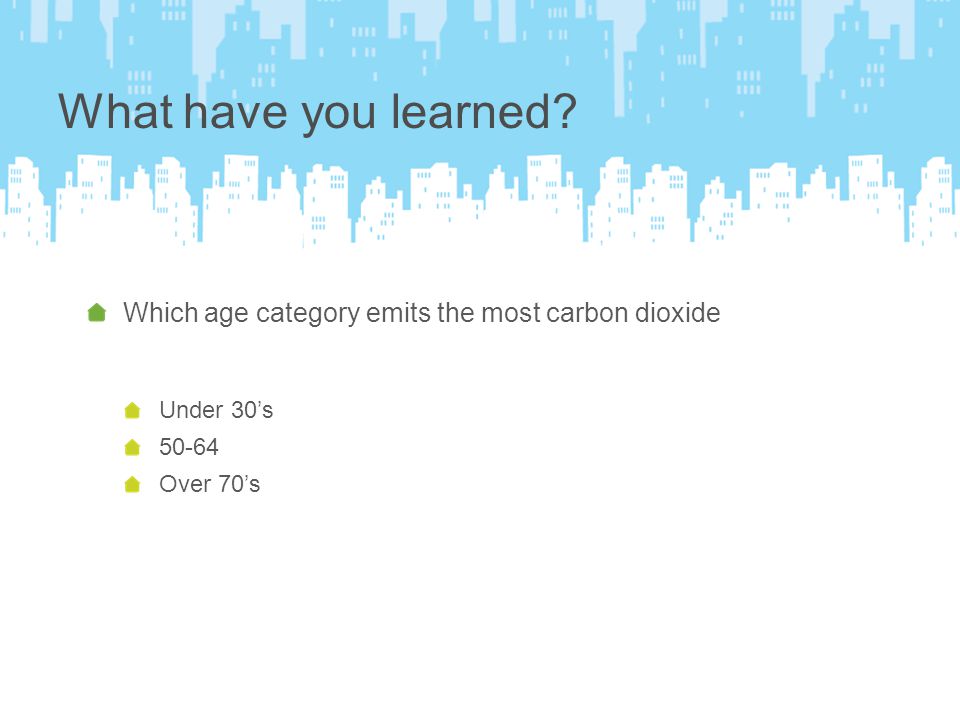 What have you learned?

Which age category emits the most carbon dioxide

Under 30’s
50-64
Over 70’s